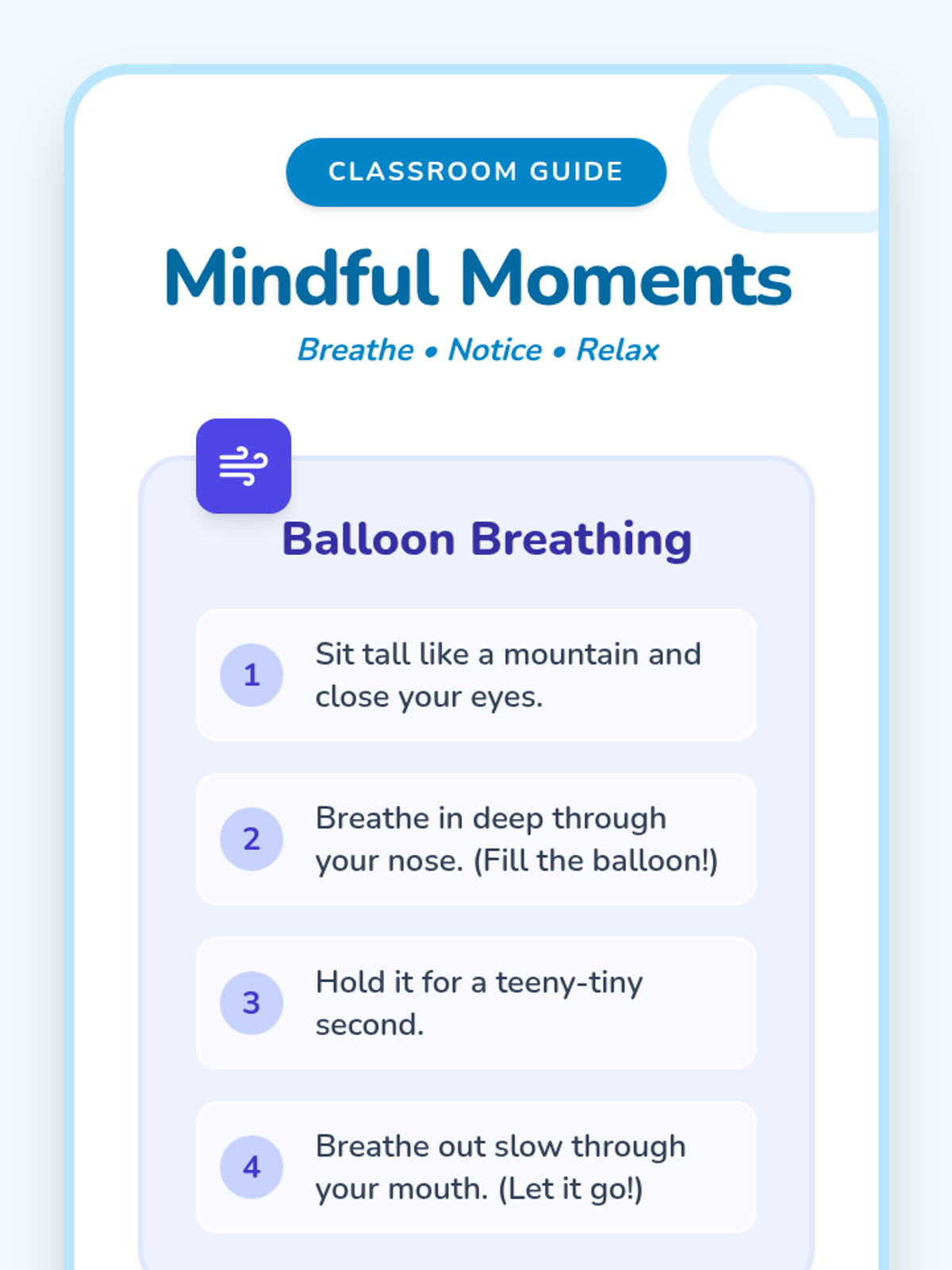 CLASSROOM GUIDE

Mindful Moments

Breathe • Notice • Relax

Balloon Breathing

1 Sit tall like a mountain and close your eyes.

2 Breathe in deep through your nose. (Fill the balloon!)

3 Hold it for a teeny-tiny second.

4 Breathe out slow through your mouth. (Let it go!)